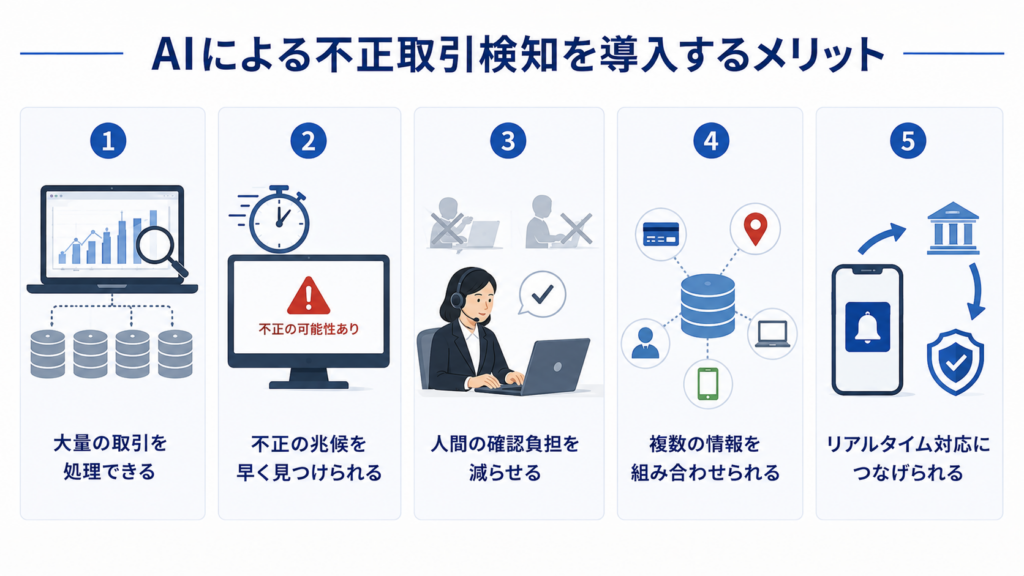 AIによる不正取引検知を導入するメリット

1
大量の取引を処理できる

2
不正の可能性あり
不正の兆候を早く見つけられる

3
人間の確認負担を減らせる

4
複数の情報を組み合わせられる

5
リアルタイム対応につなげられる